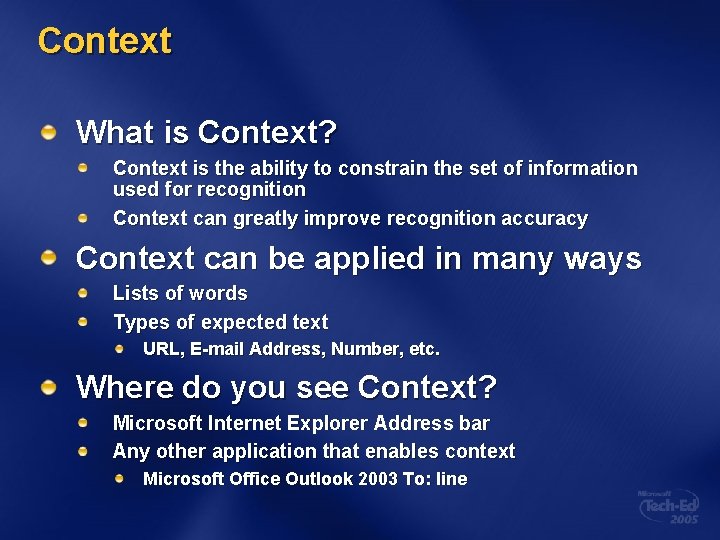 Context

What is Context?

Context is the ability to constrain the set of information used for recognition

Context can greatly improve recognition accuracy

Context can be applied in many ways

Lists of words

Types of expected text

URL, E-mail Address, Number, etc.

Where do you see Context?

Microsoft Internet Explorer Address bar

Any other application that enables context

Microsoft Office Outlook 2003 To: line

Microsoft Tech·Ed 2005